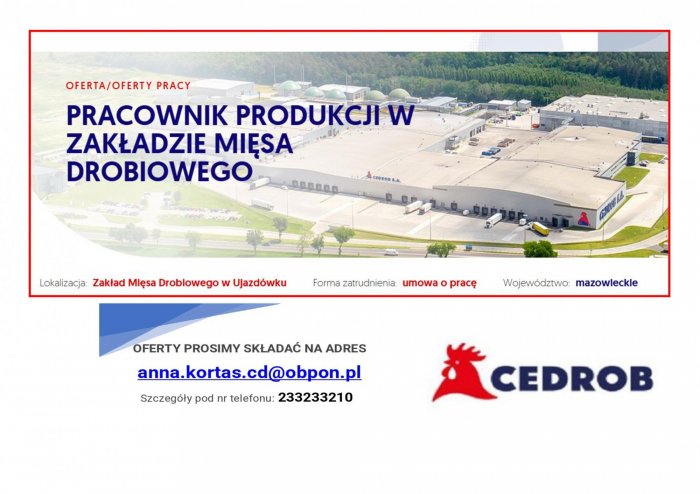 OFERTA/OFERTY PRACY

PRACOWNIK PRODUKCJI W ZAKŁADZIE MIĘSA DROBIOWEGO

CEDROB S.A.

CEDROB S.A.

Lokalizacja: Zakład Mięsa Drobiowego w Ujazdówku Forma zatrudnienia: umowa o pracę Województwo: mazowieckie

OFERTY PROSIMY SKŁADAĆ NA ADRES

anna.kortas.cd@obpon.pl

Szczegóły pod nr telefonu: 233233210

CEDROB